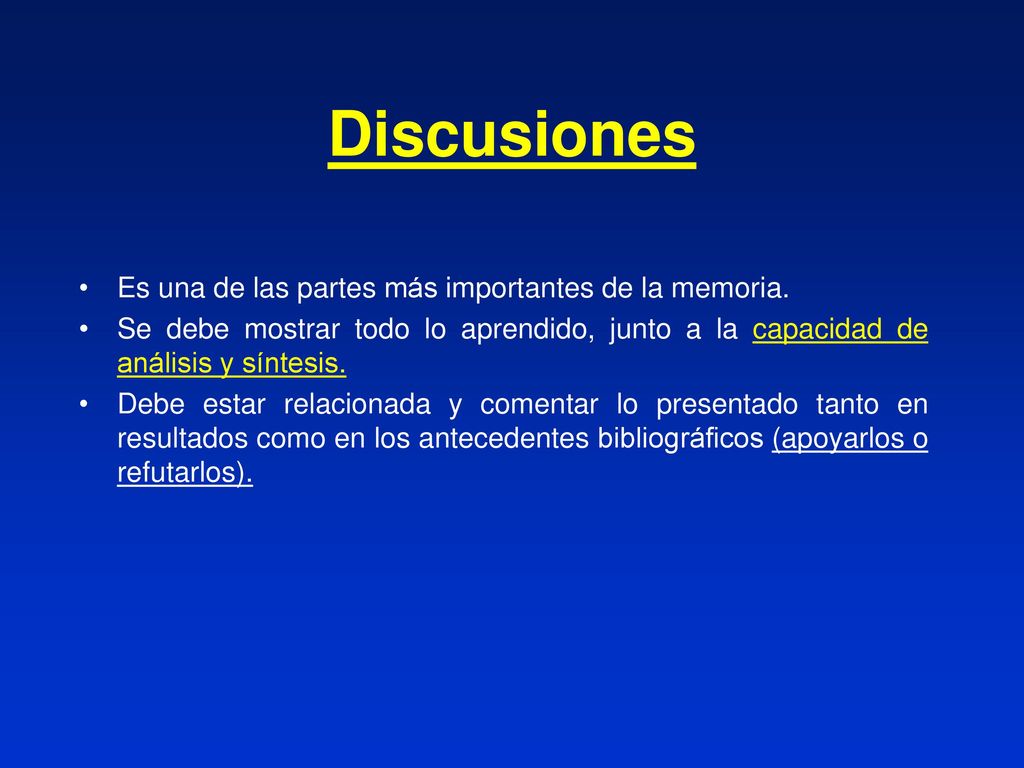 Discusiones

• Es una de las partes más importantes de la memoria.
• Se debe mostrar todo lo aprendido, junto a la capacidad de análisis y síntesis.
• Debe estar relacionada y comentar lo presentado tanto en resultados como en los antecedentes bibliográficos (apoyarlos o refutarlos).